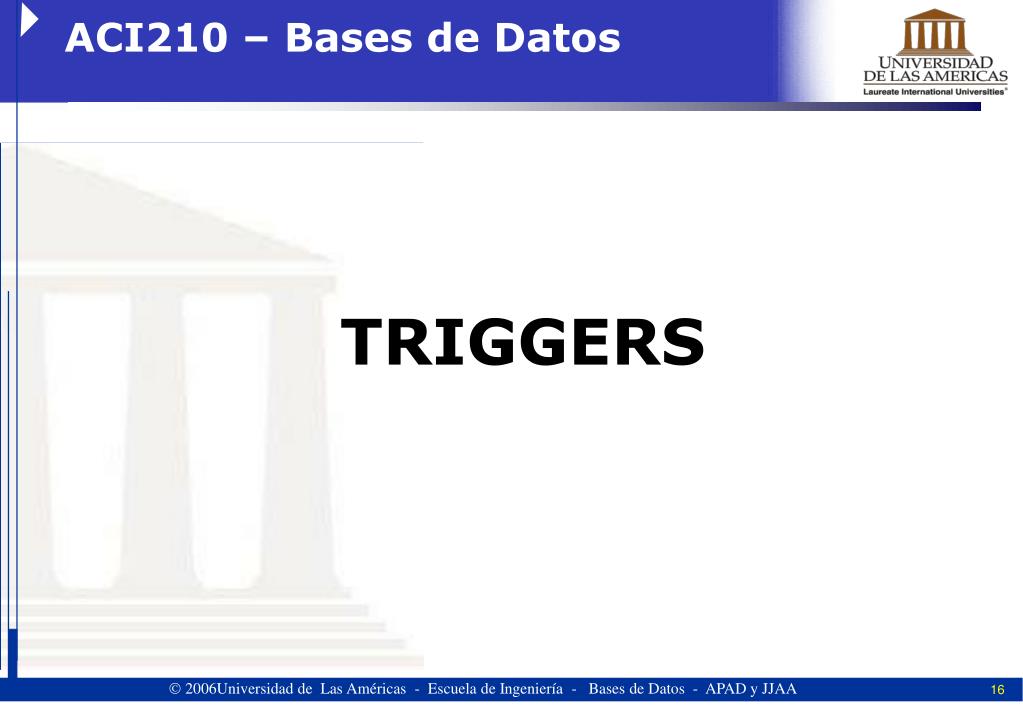 ACI210 – Bases de Datos

UNIVERSIDAD DE LAS AMERICAS
Laureate International Universities®

TRIGGERS

© 2006Universidad de Las Américas - Escuela de Ingeniería - Bases de Datos - APAD y JJAA

16